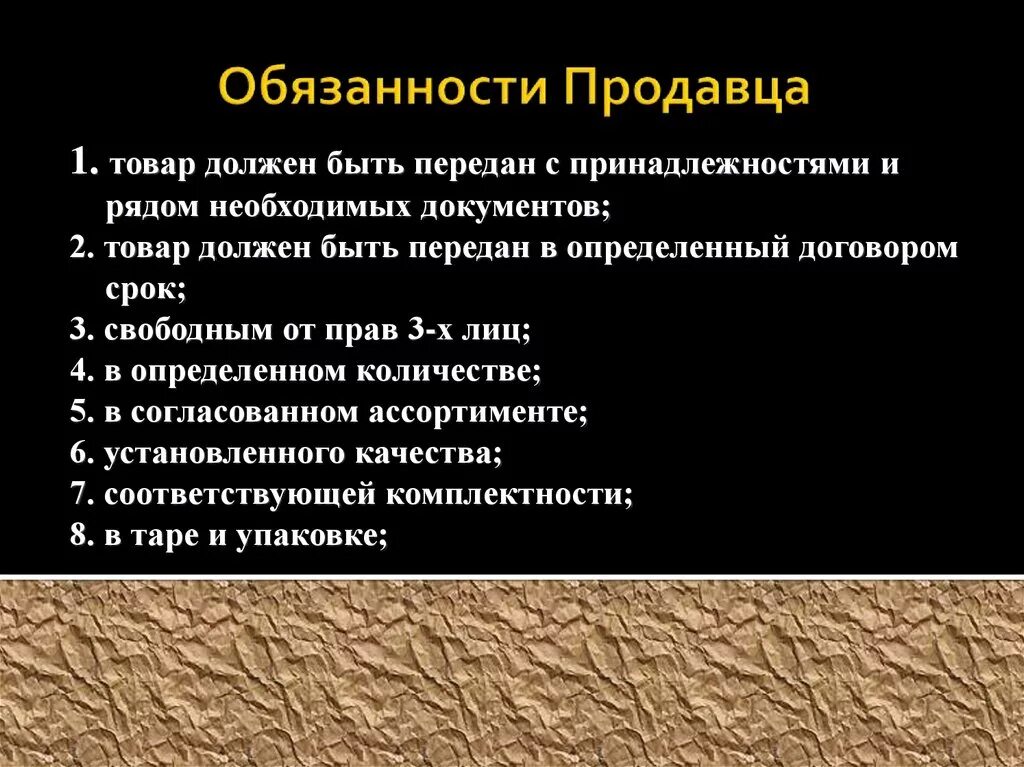 Обязанности Продавца

1. товар должен быть передан с принадлежностями и рядом необходимых документов;
2. товар должен быть передан в определенный договором срок;
3. свободным от прав 3-х лиц;
4. в определенном количестве;
5. в согласованном ассортименте;
6. установленного качества;
7. соответствующей комплектности;
8. в таре и упаковке;